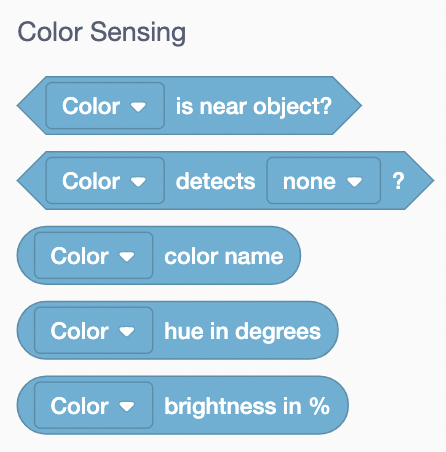 Color Sensing

Color is near object?

Color detects none ?

Color color name

Color hue in degrees

Color brightness in %